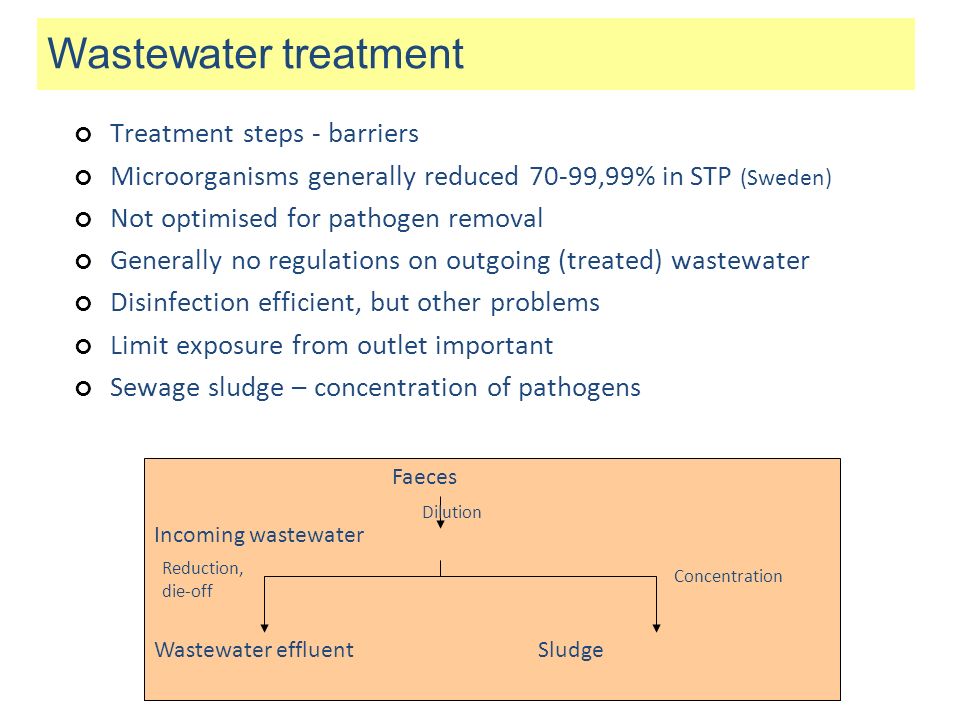 Wastewater treatment

Treatment steps - barriers
Microorganisms generally reduced 70-99,99% in STP (Sweden)
Not optimised for pathogen removal
Generally no regulations on outgoing (treated) wastewater
Disinfection efficient, but other problems
Limit exposure from outlet important
Sewage sludge – concentration of pathogens

Faeces
Dilution
Incoming wastewater
Reduction, die-off
Concentration
Wastewater effluent
Sludge